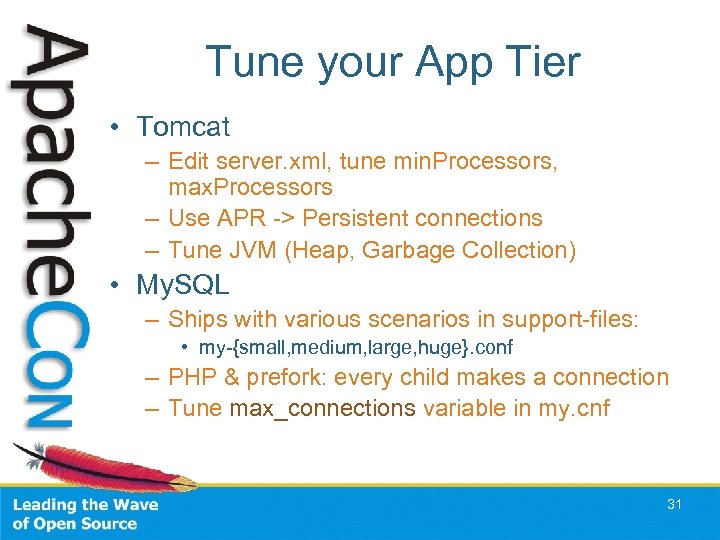 ApacheCon

Tune your App Tier

• Tomcat
– Edit server.xml, tune minProcessors, maxProcessors
– Use APR -> Persistent connections
– Tune JVM (Heap, Garbage Collection)
• MySQL
– Ships with various scenarios in support-files:
• my-{small,medium,large,huge}.conf
– PHP & prefork: every child makes a connection
– Tune max_connections variable in my.cnf

Leading the Wave of Open Source

31